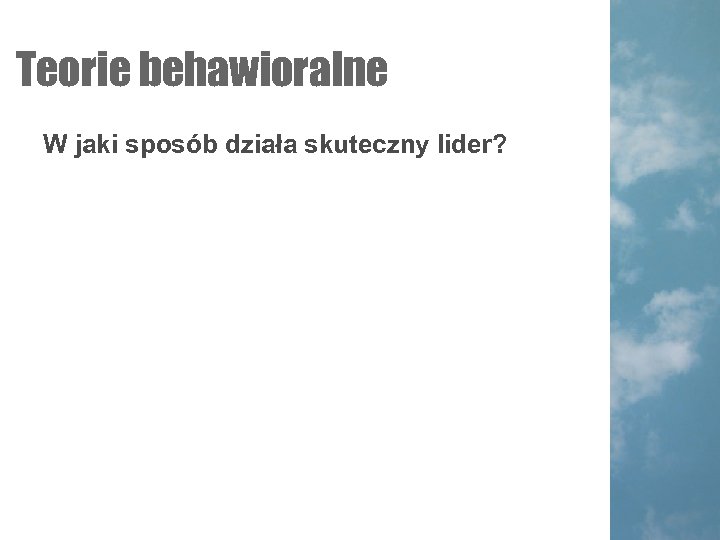 Teorie behawioralne

W jaki sposób działa skuteczny lider?